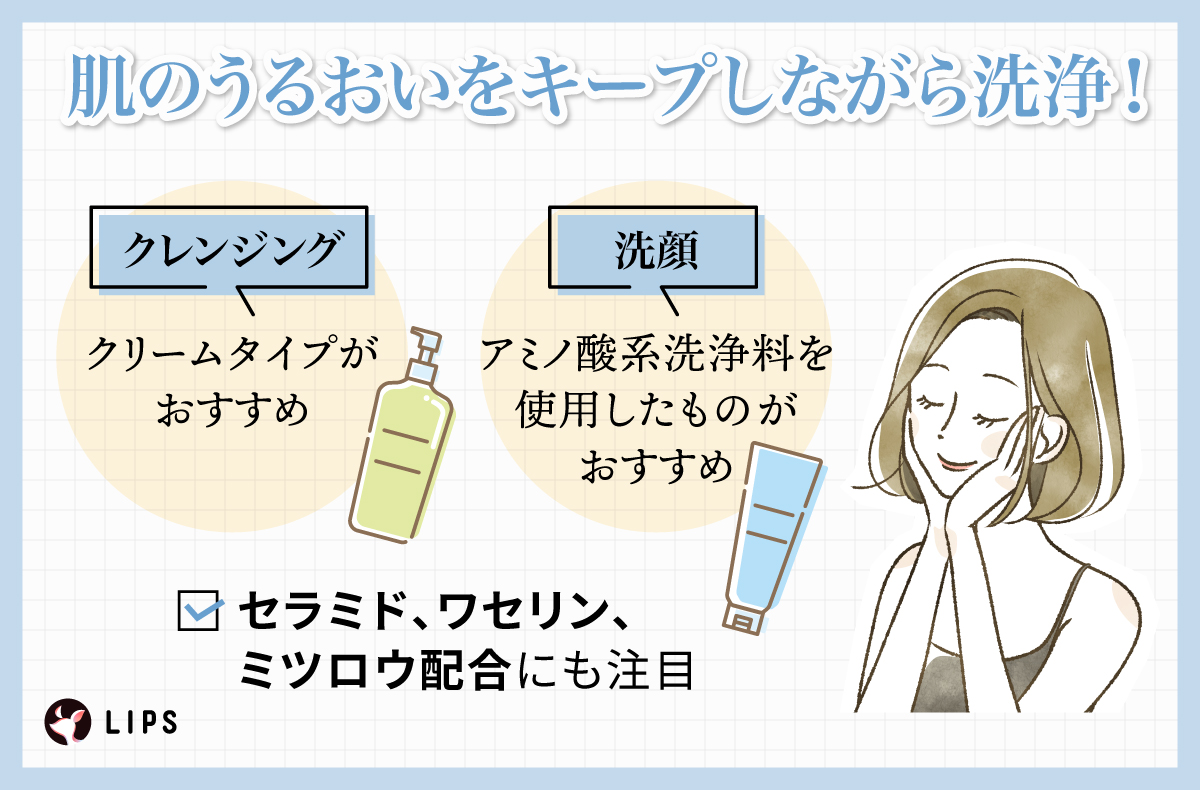 肌のうるおいをキープしながら洗浄！

クレンジング

クリームタイプがおすすめ

洗顔

アミノ酸系洗浄料を使用したものがおすすめ

セラミド、ワセリン、ミツロウ配合にも注目

LIPS